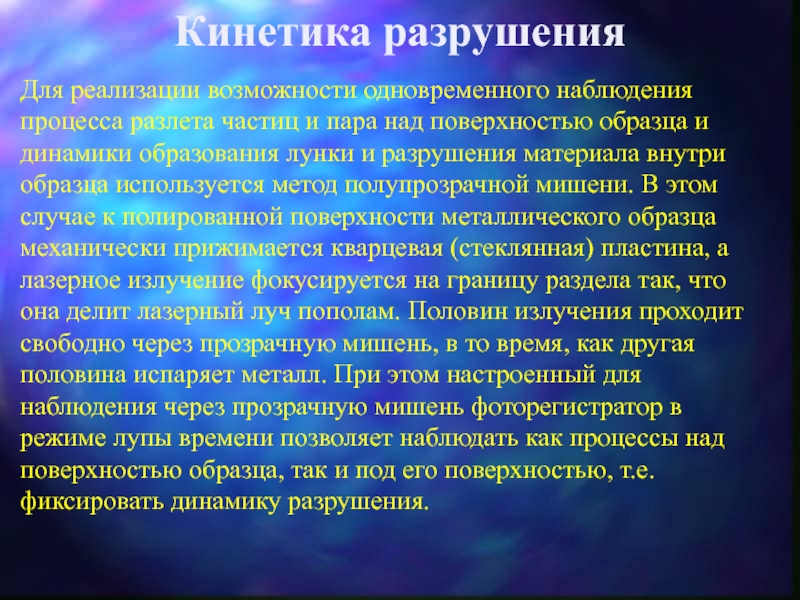 Кинетика разрушения

Для реализации возможности одновременного наблюдения процесса разлета частиц и пара над поверхностью образца и динамики образования лунки и разрушения материала внутри образца используется метод полупрозрачной мишени. В этом случае к полированной поверхности металлического образца механически прижимается кварцевая (стеклянная) пластина, а лазерное излучение фокусируется на границу раздела так, что она делит лазерный луч пополам. Половин излучения проходит свободно через прозрачную мишень, в то время, как другая половина испаряет металл. При этом настроенный для наблюдения через прозрачную мишень фоторегистратор в режиме лупы времени позволяет наблюдать как процессы над поверхностью образца, так и под его поверхностью, т.е. фиксировать динамику разрушения.